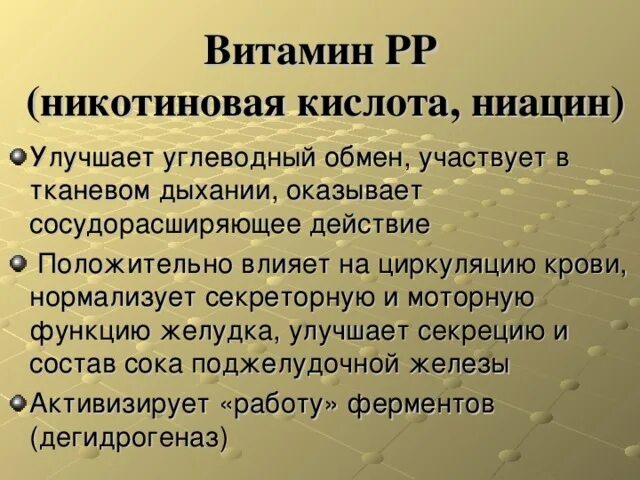 Витамин РР
(никотиновая кислота, ниацин)

Улучшает углеводный обмен, участвует в тканевом дыхании, оказывает сосудорасширяющее действие

Положительно влияет на циркуляцию крови, нормализует секреторную и моторную функцию желудка, улучшает секрецию и состав сока поджелудочной железы

Активизирует «работу» ферментов (дегидрогеназ)